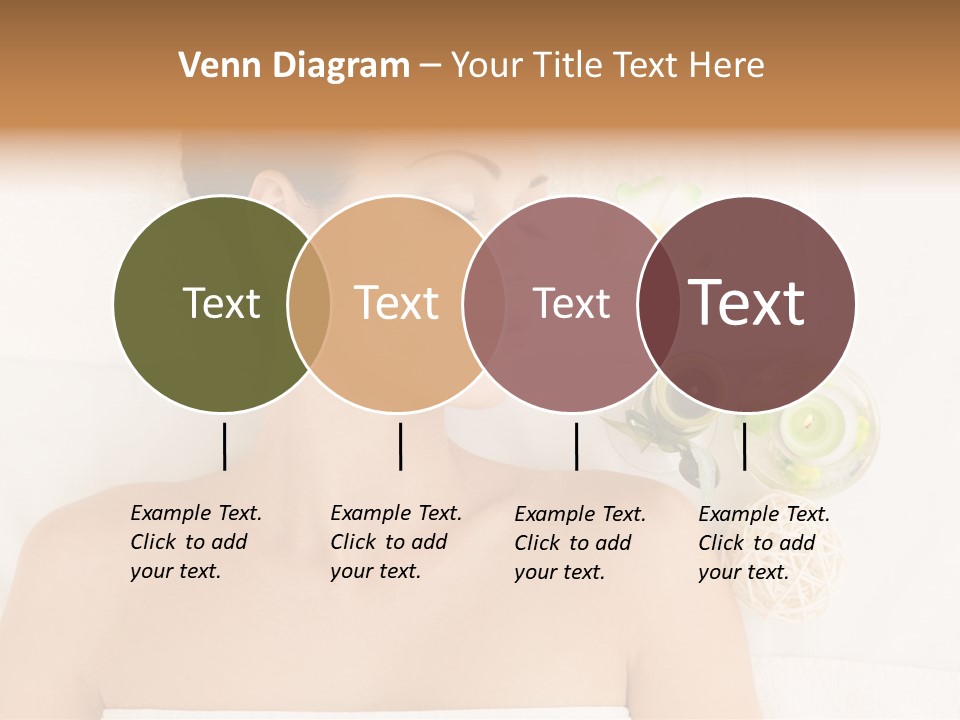 Venn Diagram – Your Title Text Here

Text

Text

Text

Text

Example Text. Click to add your text.

Example Text. Click to add your text.

Example Text. Click to add your text.

Example Text. Click to add your text.